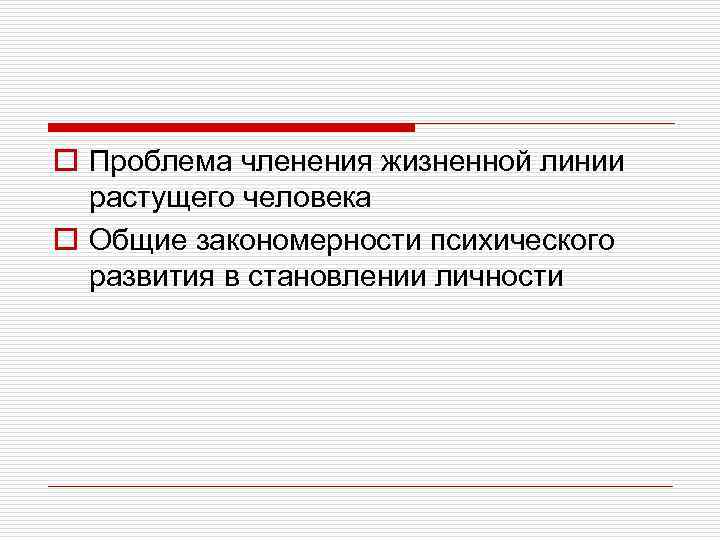 Проблема членения жизненной линии растущего человека

Общие закономерности психического развития в становлении личности